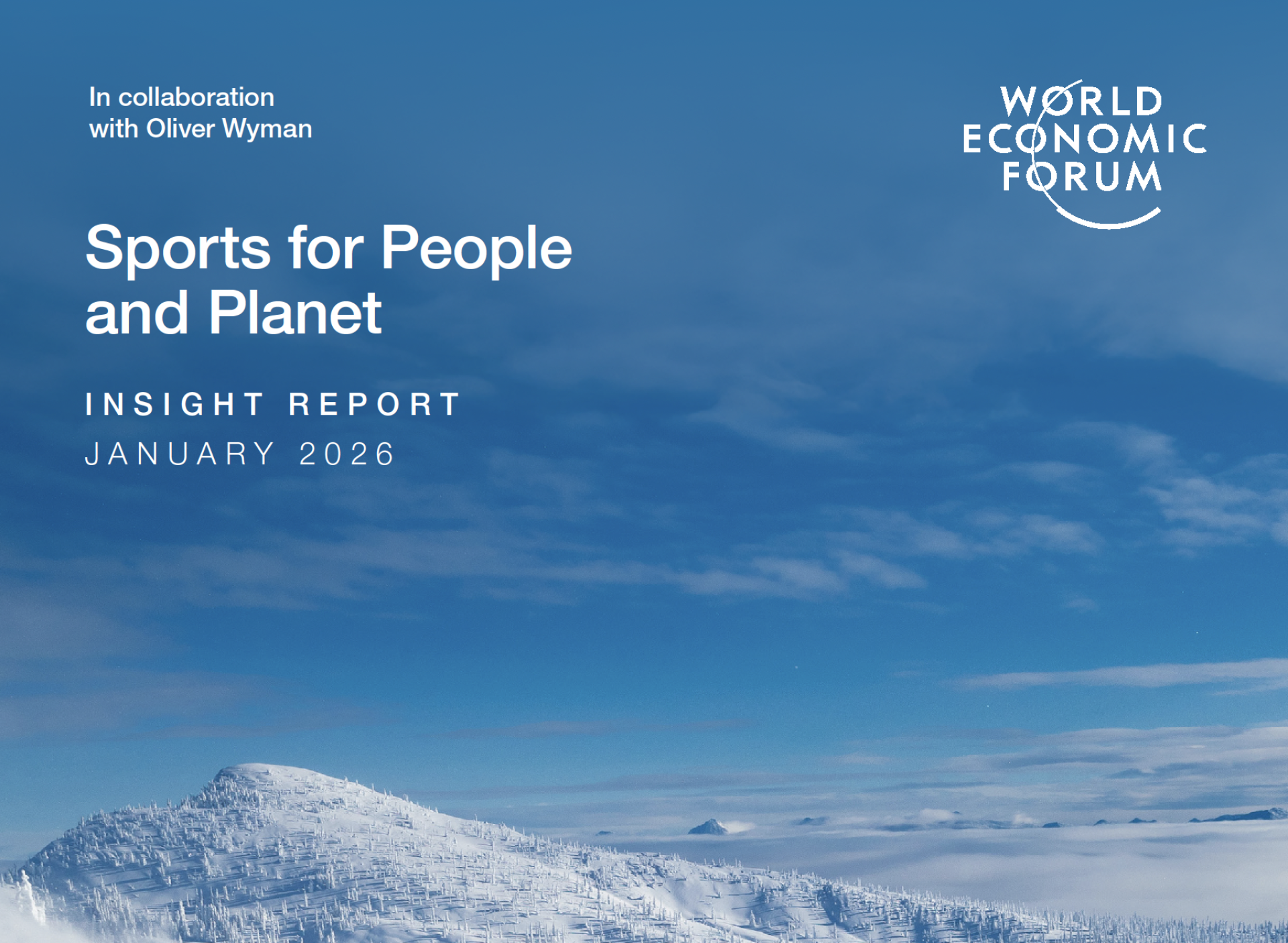 In collaboration with Oliver Wyman

WORLD ECONOMIC FORUM

Sports for People and Planet

INSIGHT REPORT

JANUARY 2026